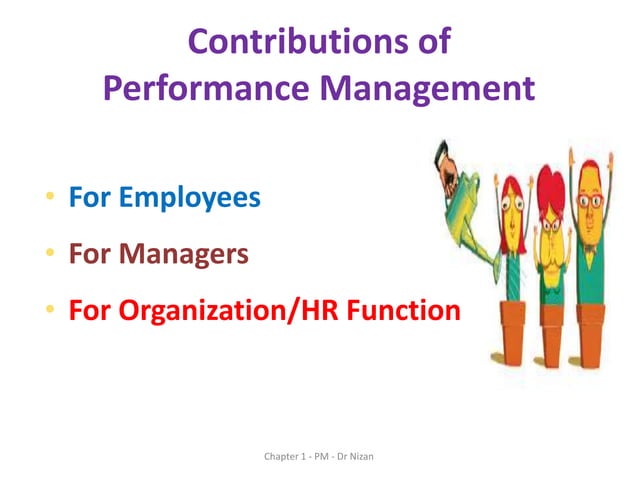 Contributions of Performance Management

• For Employees
• For Managers
• For Organization/HR Function

Chapter 1 - PM - Dr Nizan